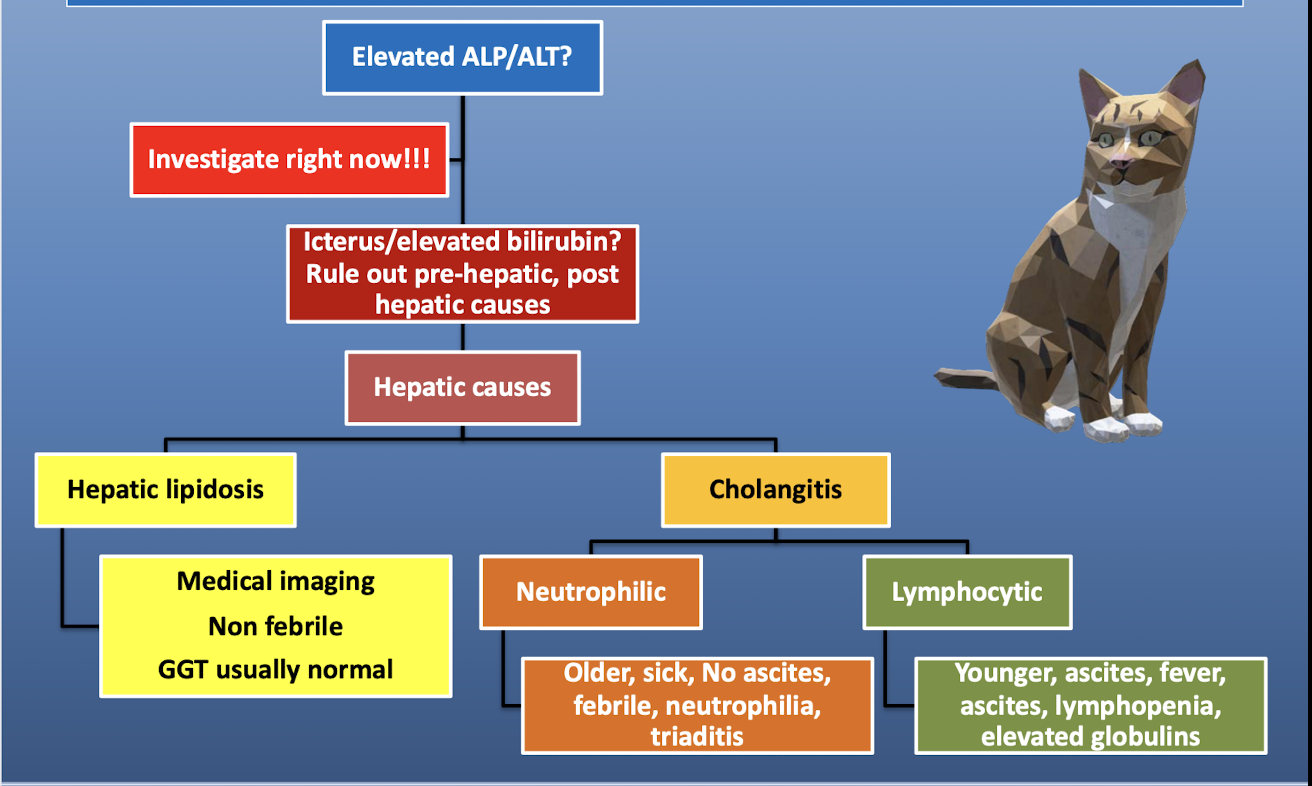 Elevated ALP/ALT?

Investigate right now!!!

Icterus/elevated bilirubin? Rule out pre-hepatic, post hepatic causes

Hepatic causes

Hepatic lipidosis

Medical imaging
Non febrile
GGT usually normal

Cholangitis

Neutrophilic

Older, sick, No ascites, febrile, neutrophilia, triaditis

Lymphocytic

Younger, ascites, fever, ascites, lymphopenia, elevated globulins